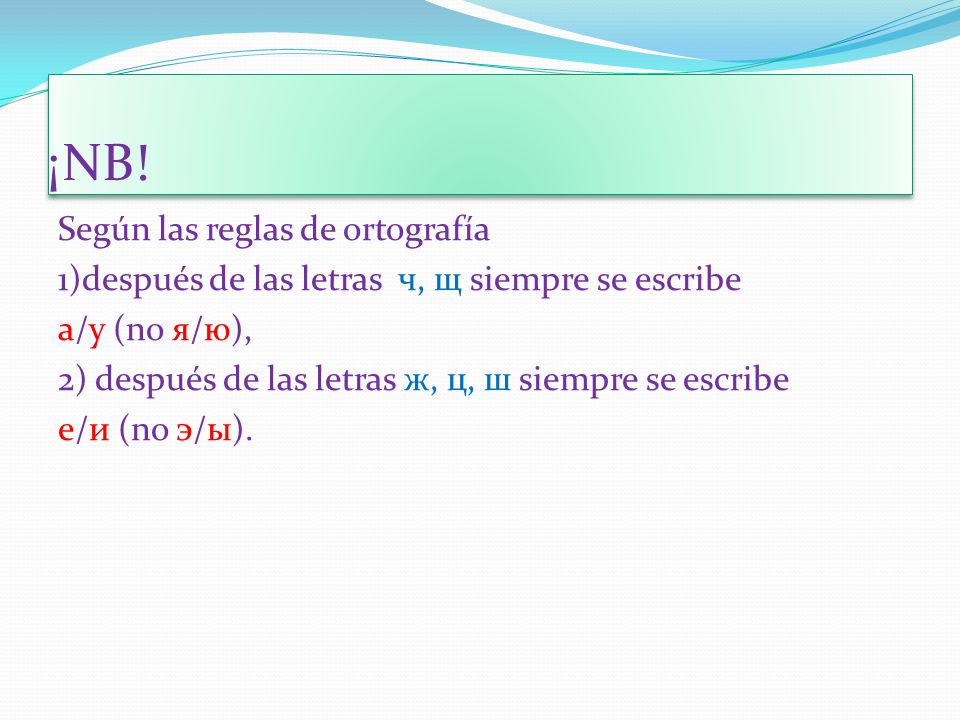 ¡NB!

Según las reglas de ortografía
1)después de las letras ч, щ siempre se escribe а/у (no я/ю),
2) después de las letras ж, ц, ш siempre se escribe е/и (no э/ы).